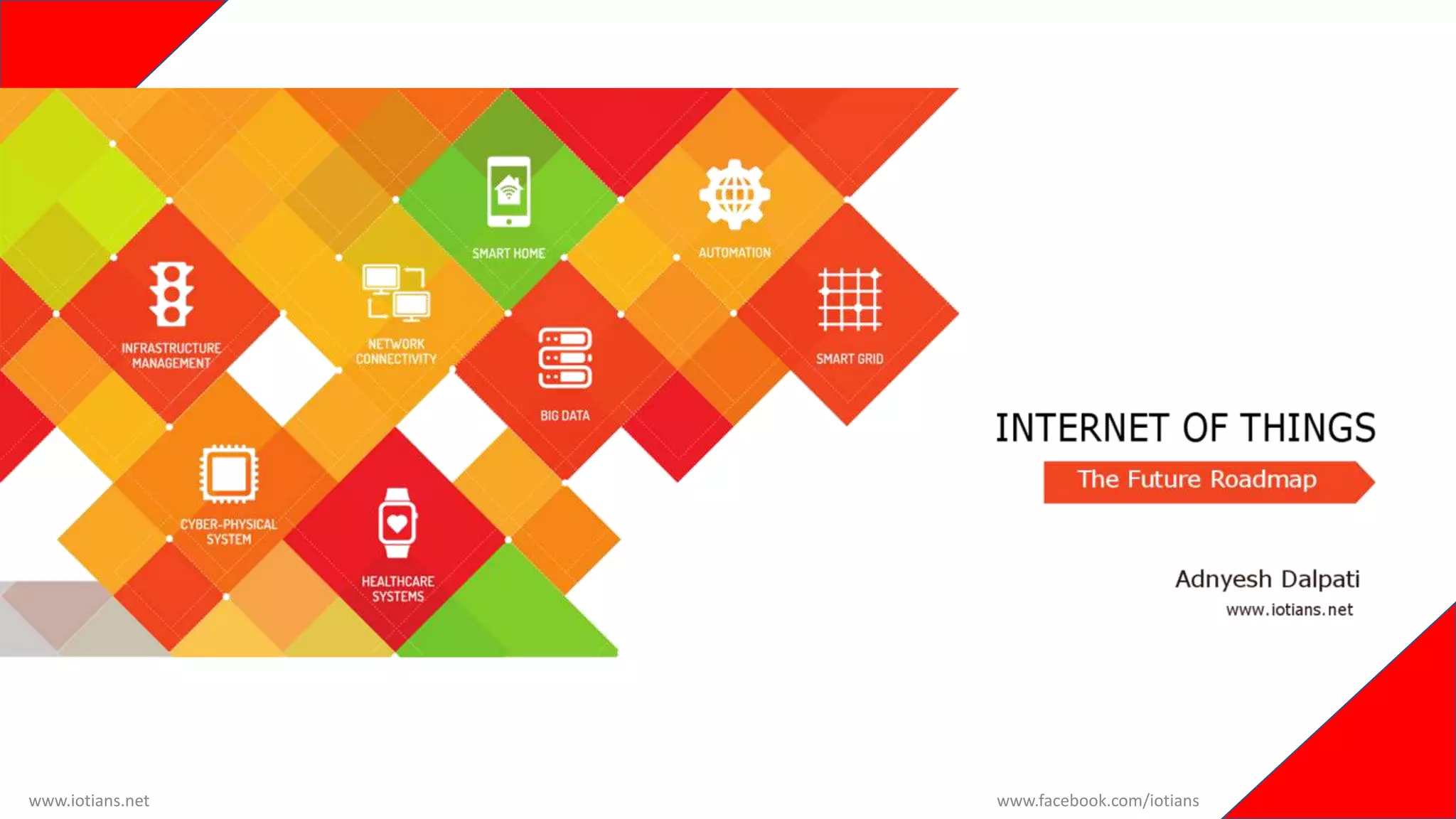 SMART HOME

AUTOMATION

INFRASTRUCTURE MANAGEMENT

NETWORK CONNECTIVITY

SMART GRID

BIG DATA

CYBER-PHYSICAL SYSTEM

HEALTHCARE SYSTEMS

INTERNET OF THINGS

The Future Roadmap

Adnyesh Dalpati

www.iotians.net

www.iotians.net

www.facebook.com/iotians